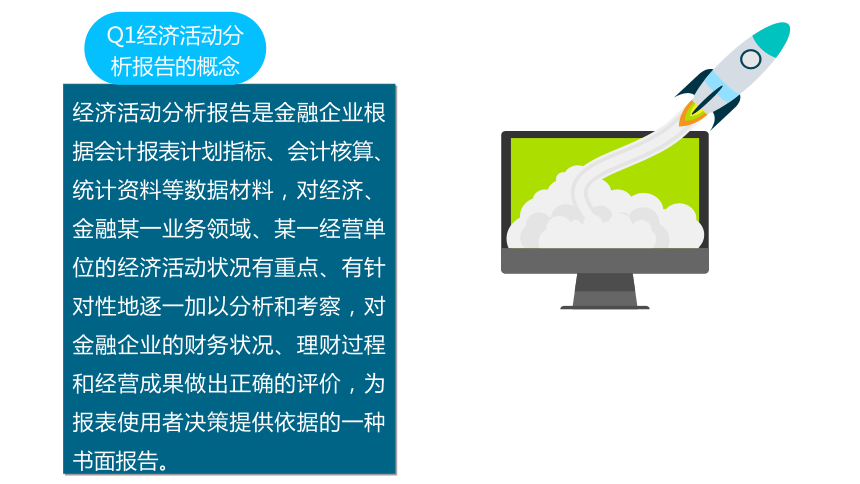 Q1经济活动分析报告的概念

经济活动分析报告是金融企业根据会计报表计划指标、会计核算、统计资料等数据材料，对经济、金融某一业务领域、某一经营单位的经济活动状况有重点、有针对性地逐一加以分析和考察，对金融企业的财务状况、理财过程和经营成果做出正确的评价，为报表使用者决策提供依据的一种书面报告。